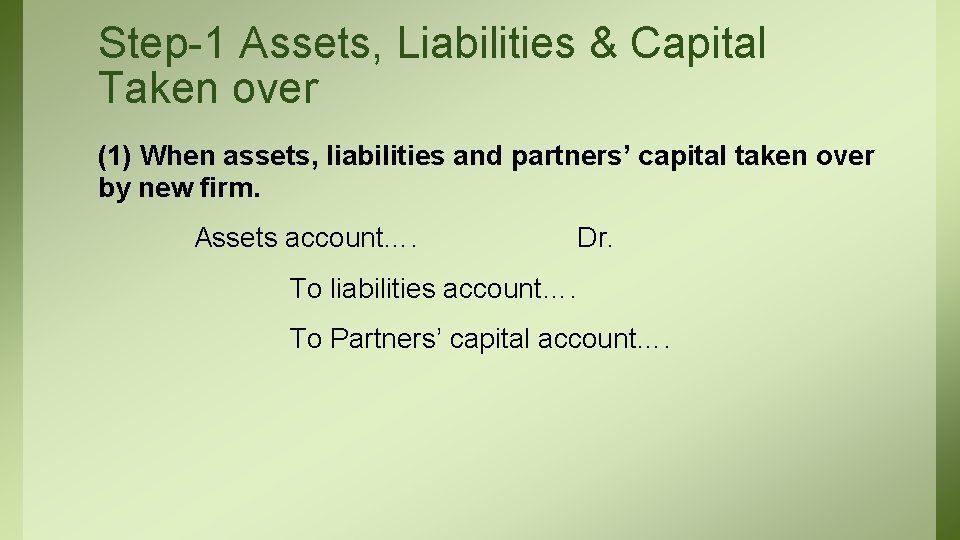 Step-1 Assets, Liabilities & Capital Taken over

(1) When assets, liabilities and partners' capital taken over by new firm.

Assets account…. Dr.

To liabilities account….

To Partners' capital account….